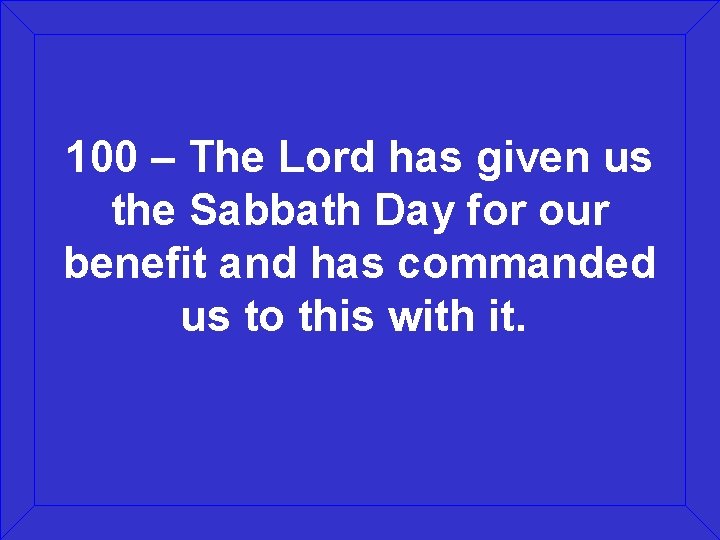 100 – The Lord has given us the Sabbath Day for our benefit and has commanded us to this with it.